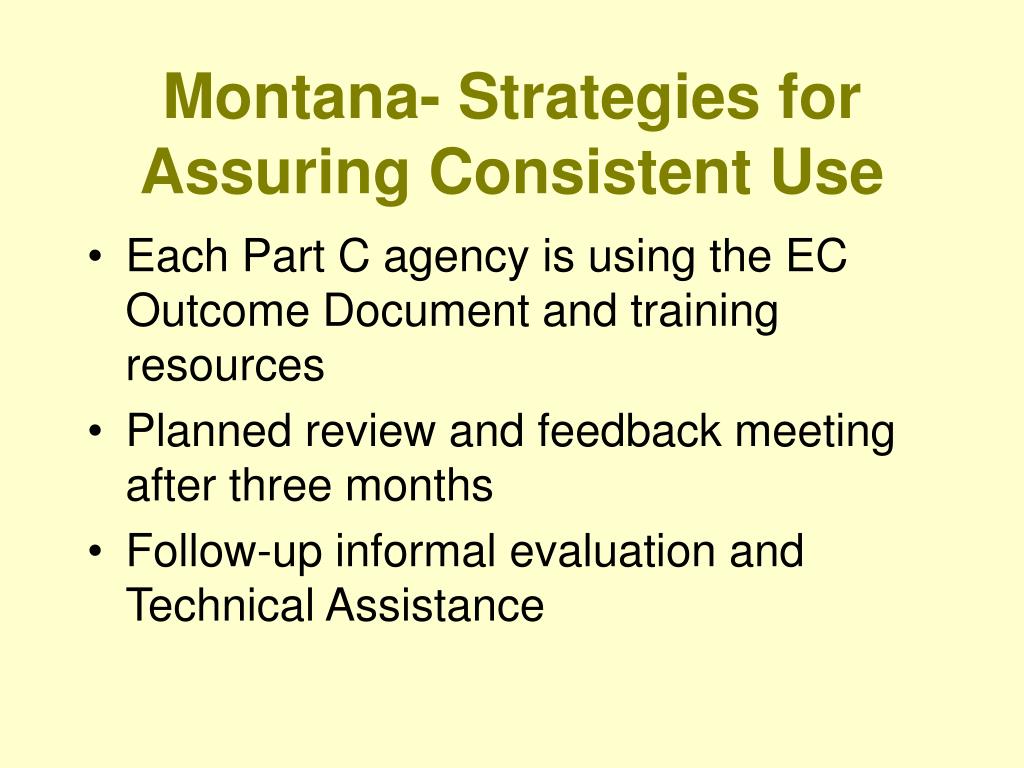 Montana- Strategies for Assuring Consistent Use

• Each Part C agency is using the EC Outcome Document and training resources
• Planned review and feedback meeting after three months
• Follow-up informal evaluation and Technical Assistance